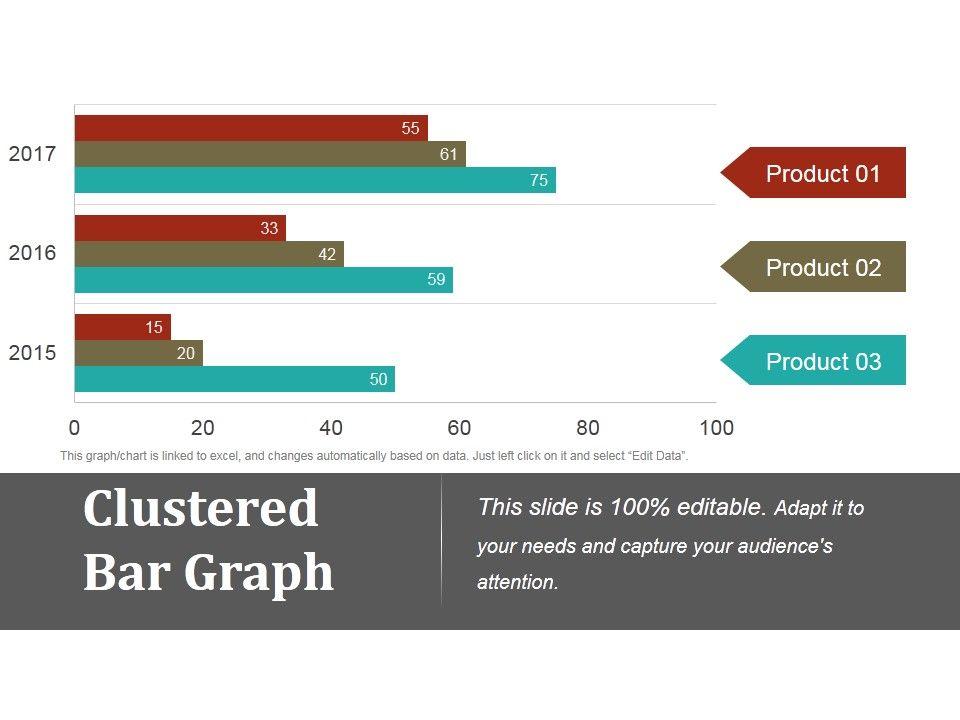 2017
55
61
75

2016
33
42
59

2015
15
20
50

0 20 40 60 80 100

Product 01
Product 02
Product 03

This graph/chart is linked to excel, and changes automatically based on data. Just left click on it and select "Edit Data".

Clustered Bar Graph

This slide is 100% editable. Adapt it to your needs and capture your audience's attention.